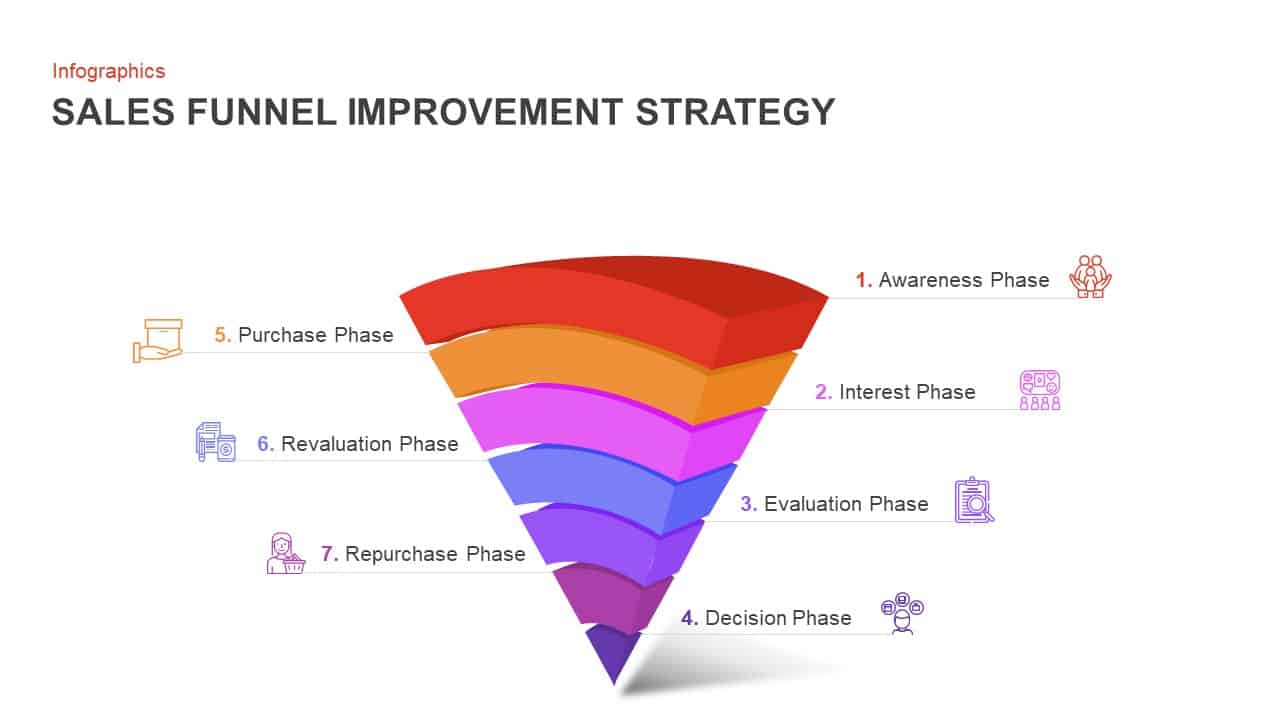 Infographics
SALES FUNNEL IMPROVEMENT STRATEGY

1. Awareness Phase

5. Purchase Phase

2. Interest Phase

6. Revaluation Phase

3. Evaluation Phase

7. Repurchase Phase

4. Decision Phase